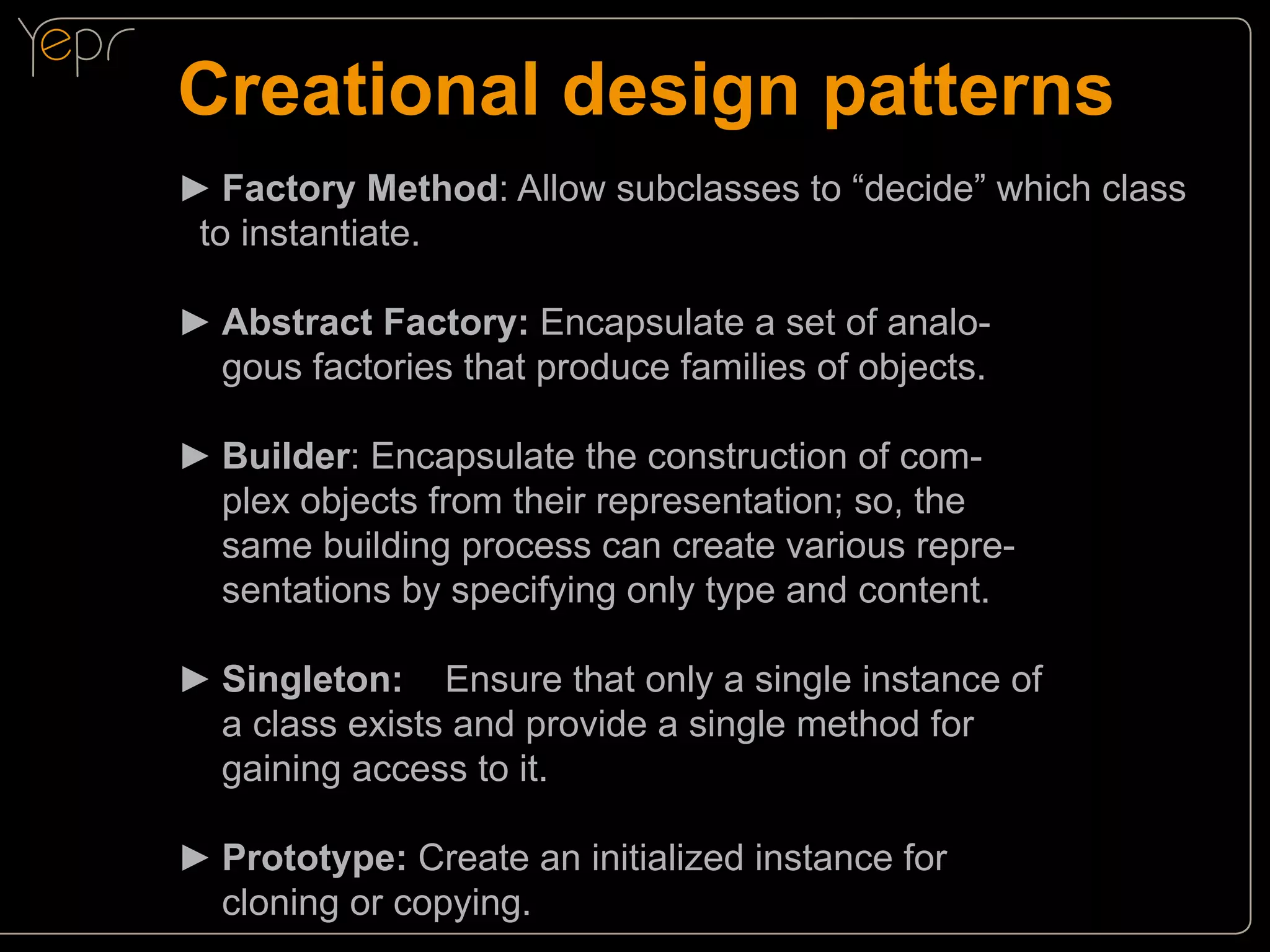 Yepr

Creational design patterns

► Factory Method: Allow subclasses to “decide” which class to instantiate.

► Abstract Factory: Encapsulate a set of analogous factories that produce families of objects.

► Builder: Encapsulate the construction of complex objects from their representation; so, the same building process can create various representations by specifying only type and content.

► Singleton: Ensure that only a single instance of a class exists and provide a single method for gaining access to it.

► Prototype: Create an initialized instance for cloning or copying.